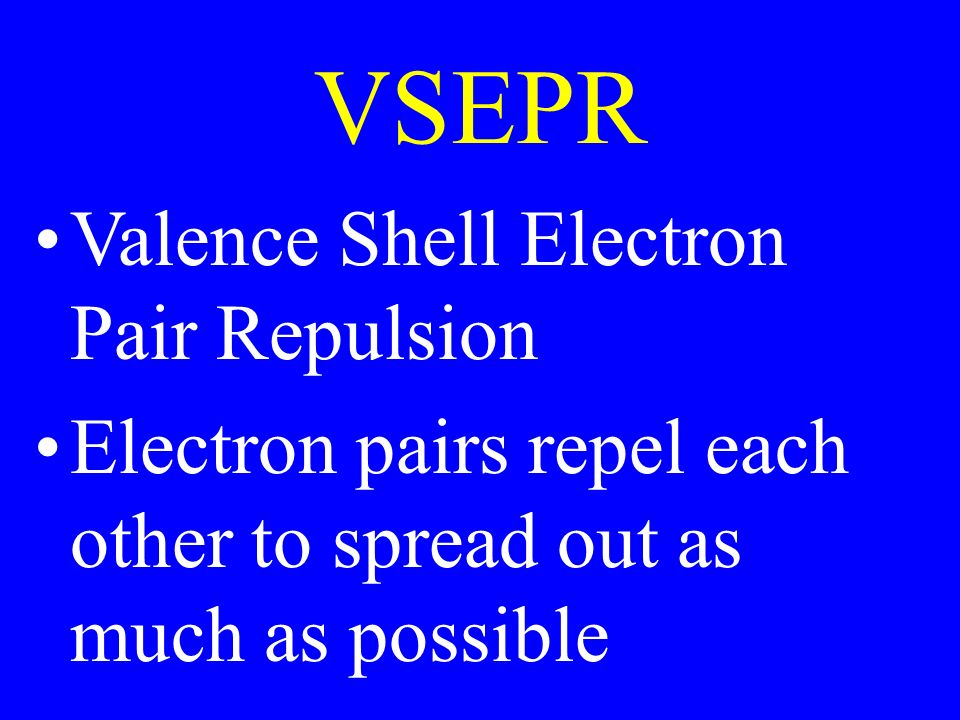 VSEPR

• Valence Shell Electron Pair Repulsion

• Electron pairs repel each other to spread out as much as possible